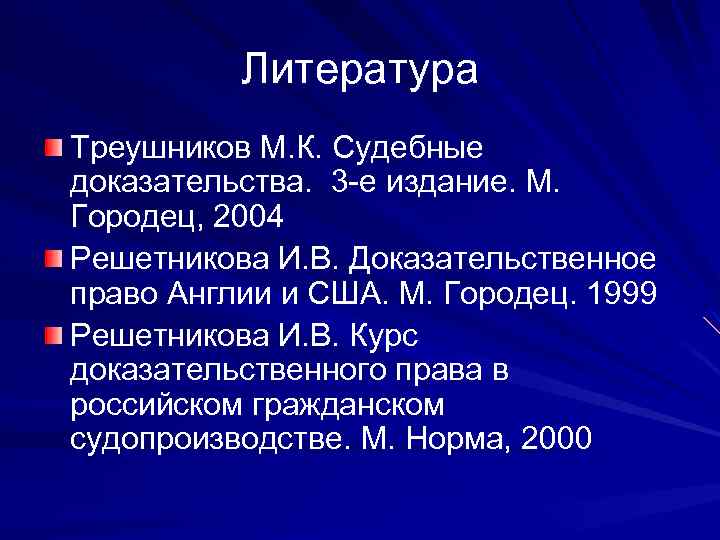 Литература

Треушников М.К. Судебные доказательства. 3-е издание. М. Городец, 2004

Решетникова И.В. Доказательственное право Англии и США. М. Городец. 1999

Решетникова И.В. Курс доказательственного права в российском гражданском судопроизводстве. М. Норма, 2000